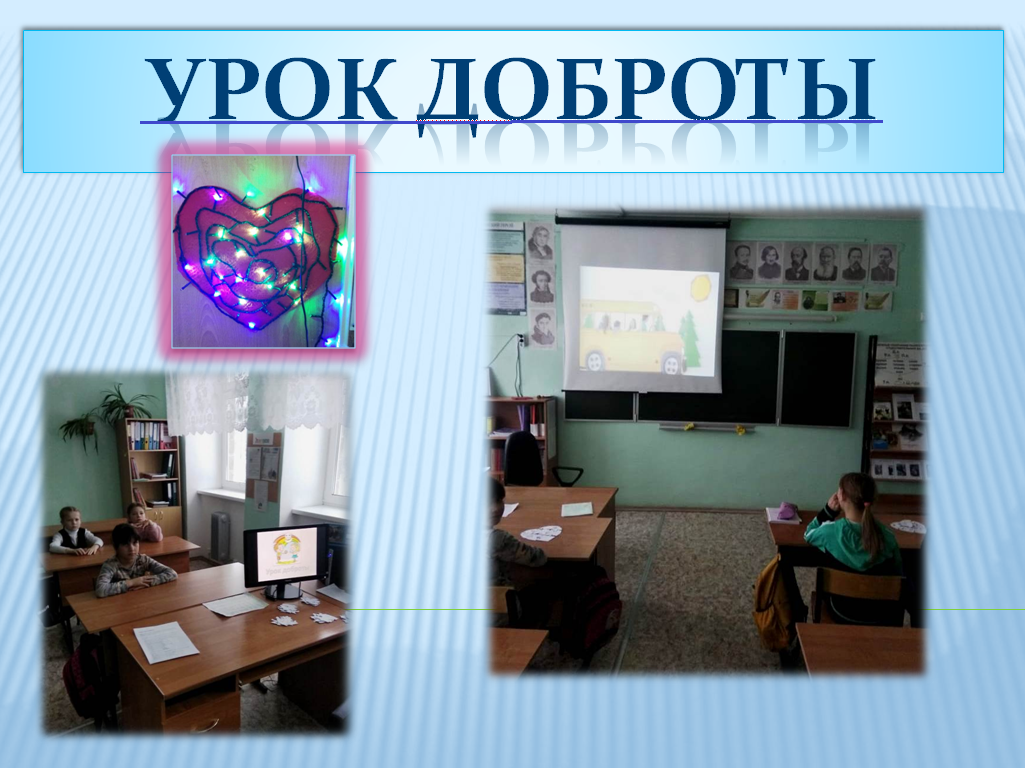 УРОК ДОБРОТЫ